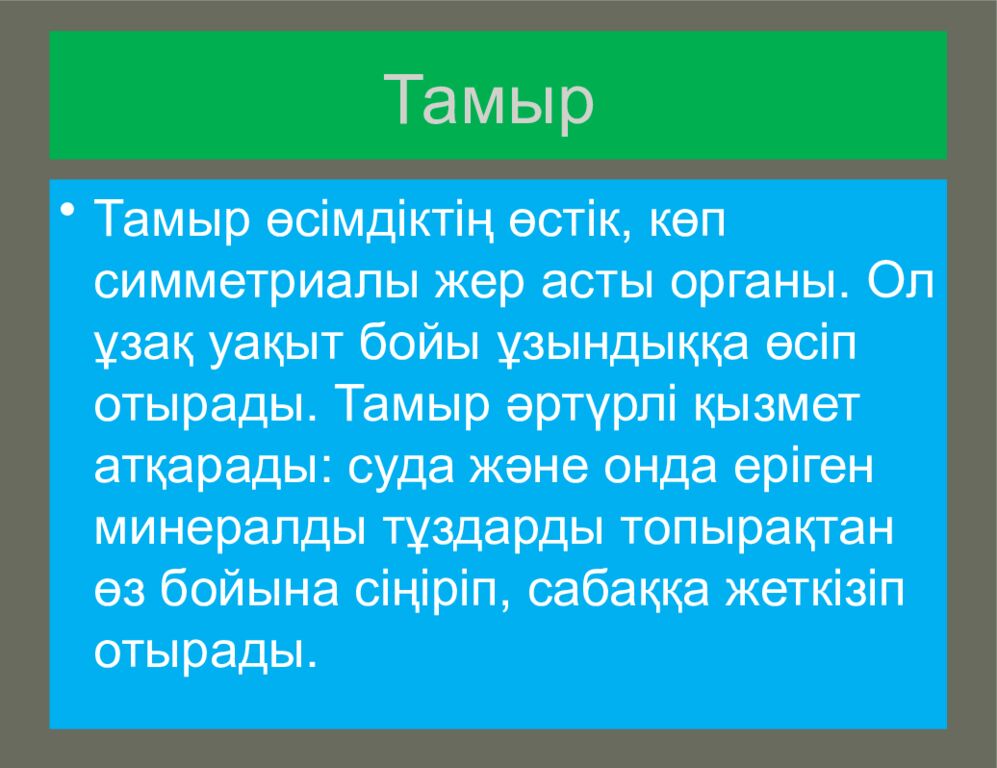 Тамыр

• Тамыр өсімдіктің өстік, көп симметриалы жер асты органы. Ол ұзақ уақыт бойы ұзындыққа өсіп отырады. Тамыр әртүрлі қызмет атқарады: суда және онда еріген минералды тұздарды топырақтан өз бойына сіңіріп, сабаққа жеткізіп отырады.